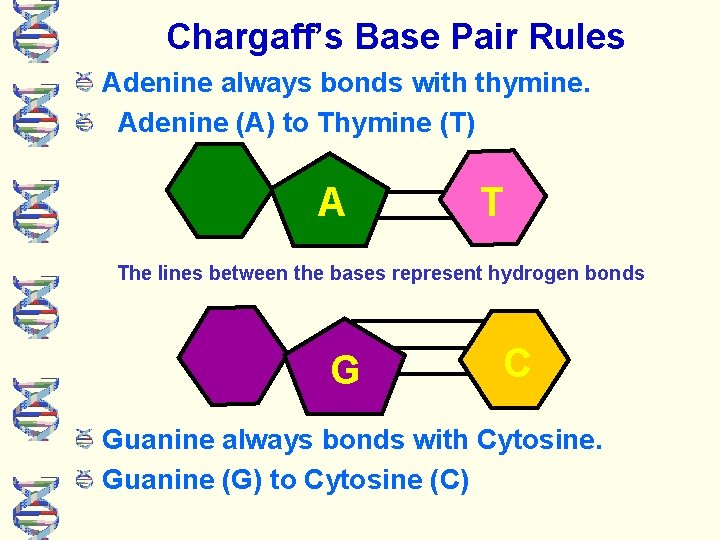 Chargaff's Base Pair Rules

Adenine always bonds with thymine.

Adenine (A) to Thymine (T)

A

T

The lines between the bases represent hydrogen bonds

G

C

Guanine always bonds with Cytosine.

Guanine (G) to Cytosine (C)